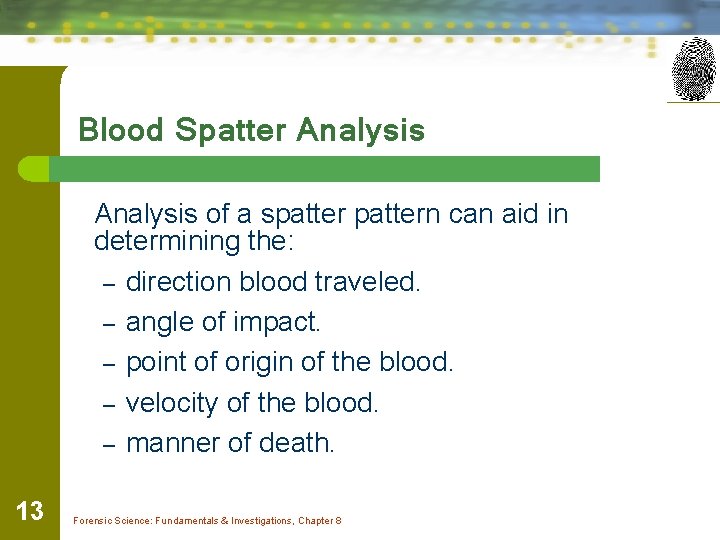 Blood Spatter Analysis

Analysis of a spatter pattern can aid in determining the:

– direction blood traveled.
– angle of impact.
– point of origin of the blood.
– velocity of the blood.
– manner of death.

13

Forensic Science: Fundamentals & Investigations, Chapter 8